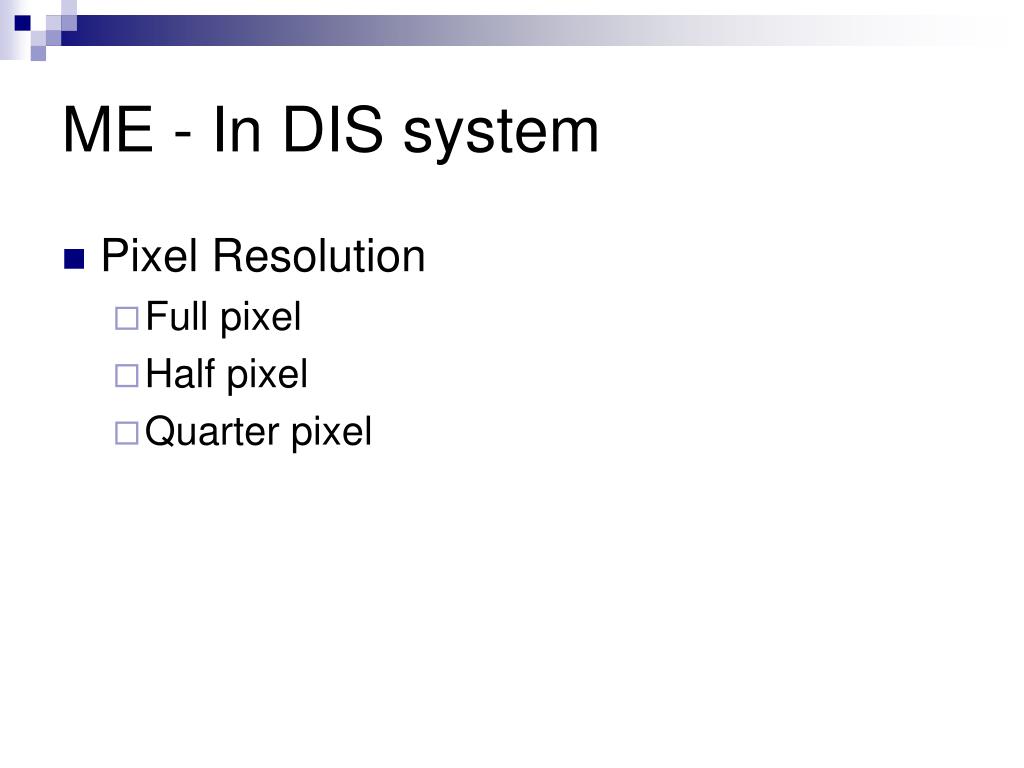 ME - In DIS system

Pixel Resolution
Full pixel
Half pixel
Quarter pixel